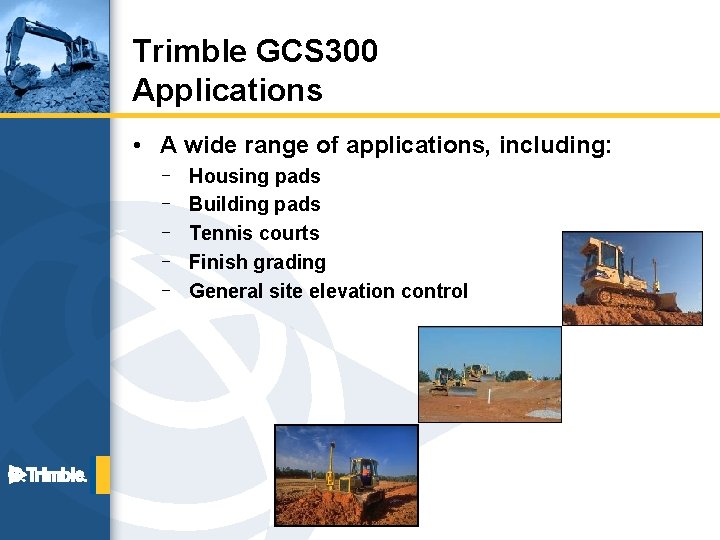 Trimble GCS300 Applications

• A wide range of applications, including:
 – Housing pads
 – Building pads
 – Tennis courts
 – Finish grading
 – General site elevation control

Trimble.